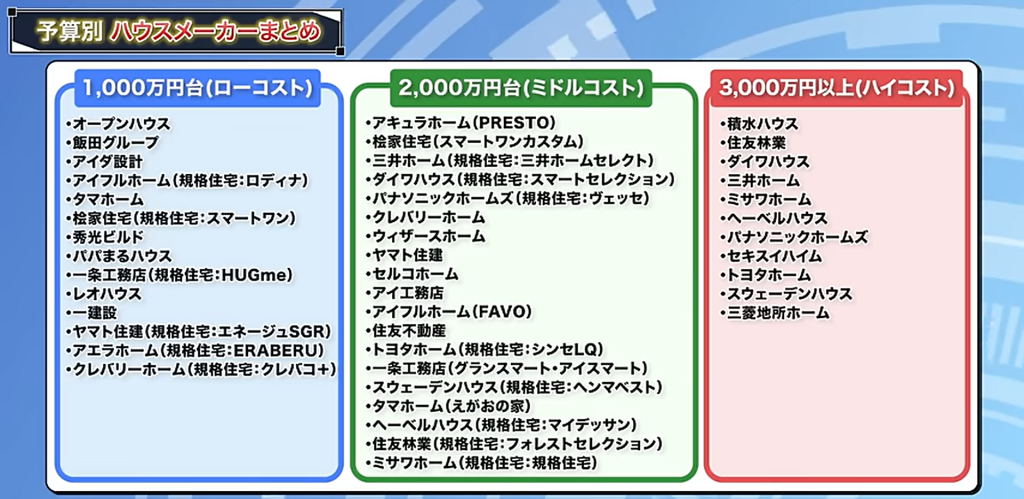 予算別 ハウスメーカーまとめ

1,000万円台(ローコスト)

・オープンハウス
・飯田グループ
・アイダ設計
・アイフルホーム(規格住宅:ロディナ)
・タマホーム
・桧家住宅(規格住宅:スマートワン)
・秀光ビルド
・パパまるハウス
・一条工務店(規格住宅:HUGme)
・レオハウス
・一建設
・ヤマト住建(規格住宅:エネージュSGR)
・アエラホーム(規格住宅:ERABERU)
・クレバリーホーム(規格住宅:クレバコ+)

2,000万円台(ミドルコスト)

・アキュラホーム(PRESTO)
・桧家住宅(スマートワンカスタム)
・三井ホーム(規格住宅:三井ホームセレクト)
・ダイワハウス(規格住宅:スマートセレクション)
・パナソニックホームズ(規格住宅:ヴェッセ)
・クレバリーホーム
・ウィザースホーム
・ヤマト住建
・セルコホーム
・アイ工務店
・アイフルホーム(FAVO)
・住友不動産
・トヨタホーム(規格住宅:シンセLQ)
・一条工務店(グランスマート・アイスマート)
・スウェーデンハウス(規格住宅:ヘンマベスト)
・タマホーム(えがおの家)
・ヘーベルハウス(規格住宅:マイデッサン)
・住友林業(規格住宅:フォレストセレクション)
・ミサワホーム(規格住宅:規格住宅)

3,000万円以上(ハイコスト)

・積水ハウス
・住友林業
・ダイワハウス
・三井ホーム
・ミサワホーム
・ヘーベルハウス
・パナソニックホームズ
・セキスイハイム
・トヨタホーム
・スウェーデンハウス
・三菱地所ホーム